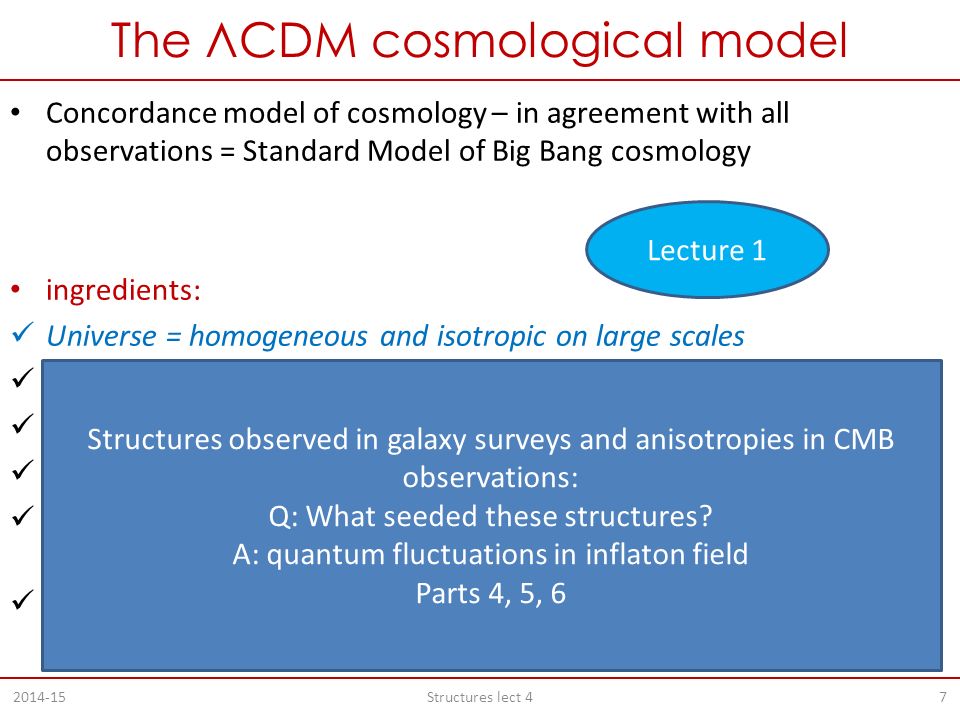 The ΛCDM cosmological model

• Concordance model of cosmology – in agreement with all observations = Standard Model of Big Bang cosmology

Lecture 1

• ingredients:
✓ Universe = homogeneous and isotropic on large scales
✓
✓
✓
✓
✓

Structures observed in galaxy surveys and anisotropies in CMB observations:
Q: What seeded these structures?
A: quantum fluctuations in inflaton field
Parts 4, 5, 6

2014-15
Structures lect 4
7